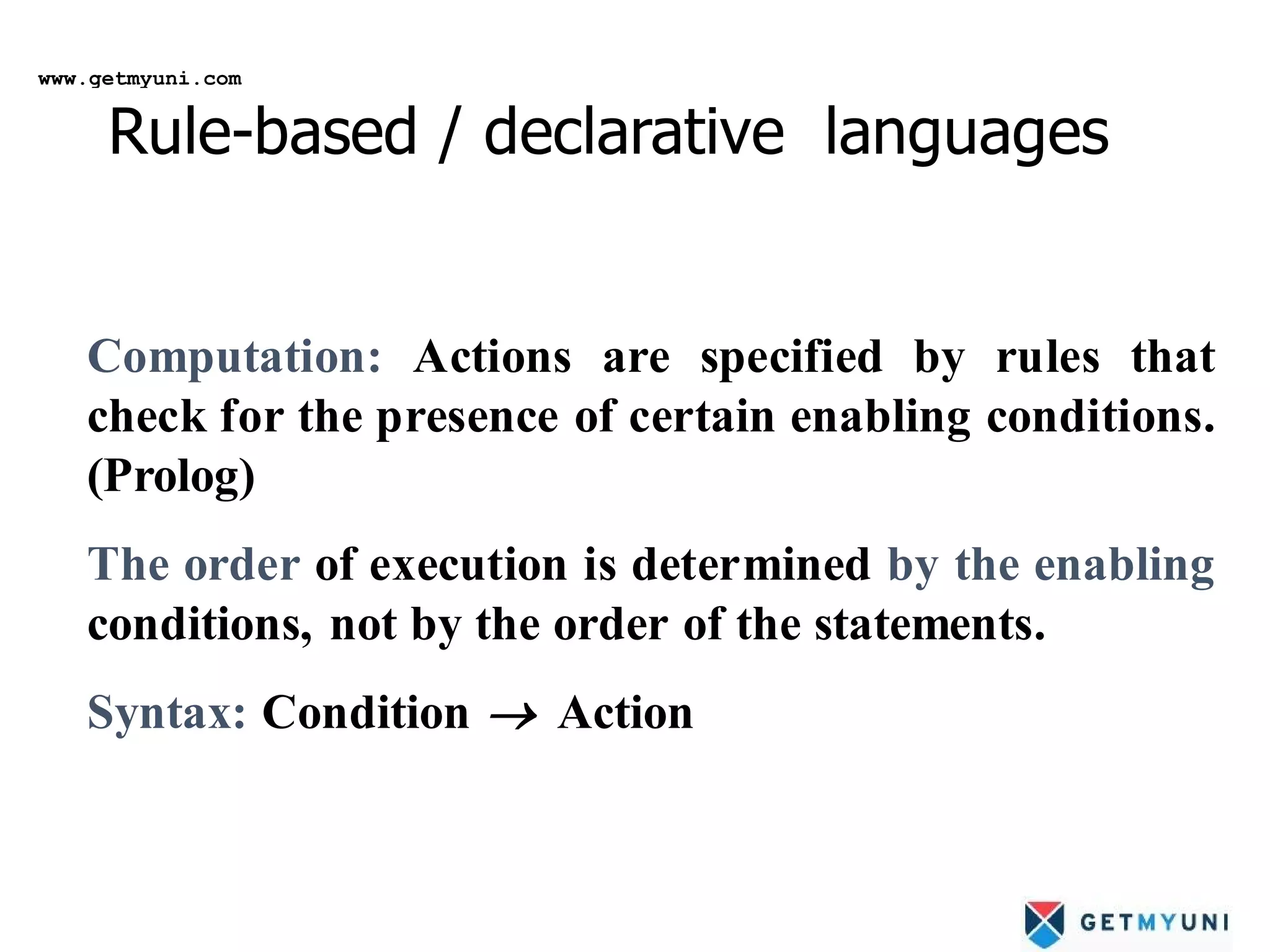 www.getmyuni.com

Rule-based / declarative languages

Computation: Actions are specified by rules that check for the presence of certain enabling conditions. (Prolog)

The order of execution is determined by the enabling conditions, not by the order of the statements.

Syntax: Condition $\rightarrow$ Action

GETMYUNI